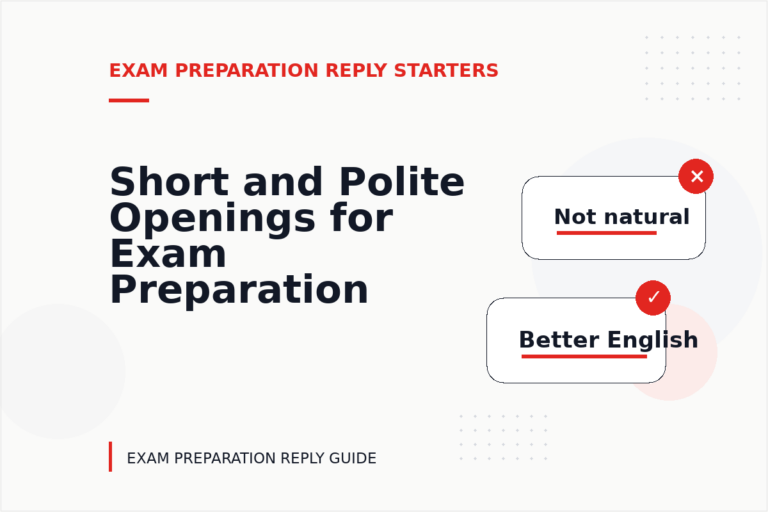 EXAM PREPARATION REPLY STARTERS

Short and Polite Openings for Exam Preparation

Not natural

Better English

EXAM PREPARATION REPLY GUIDE